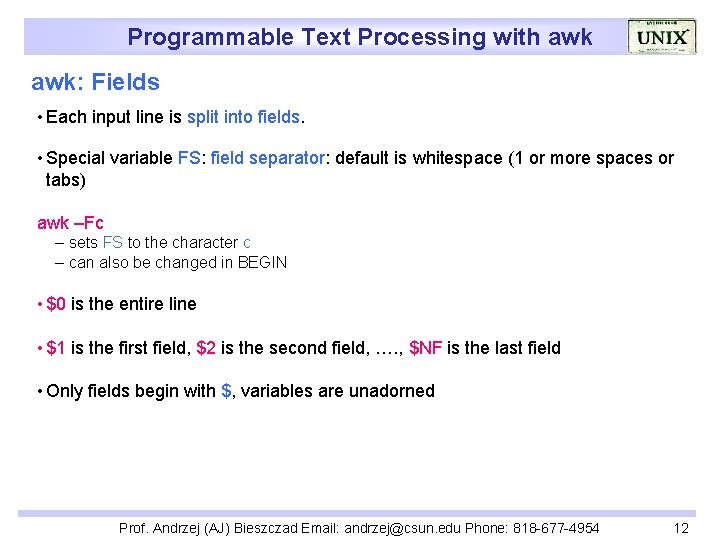 Programmable Text Processing with awk

UNIX

awk: Fields

• Each input line is split into fields.

• Special variable FS: field separator: default is whitespace (1 or more spaces or tabs)

awk –Fc
– sets FS to the character c
– can also be changed in BEGIN

• \$0 is the entire line

• \$1 is the first field, \$2 is the second field, …., \$NF is the last field

• Only fields begin with \$, variables are unadorned

Prof. Andrzej (AJ) Bieszczad Email: andrzej@csun.edu Phone: 818-677-4954 12